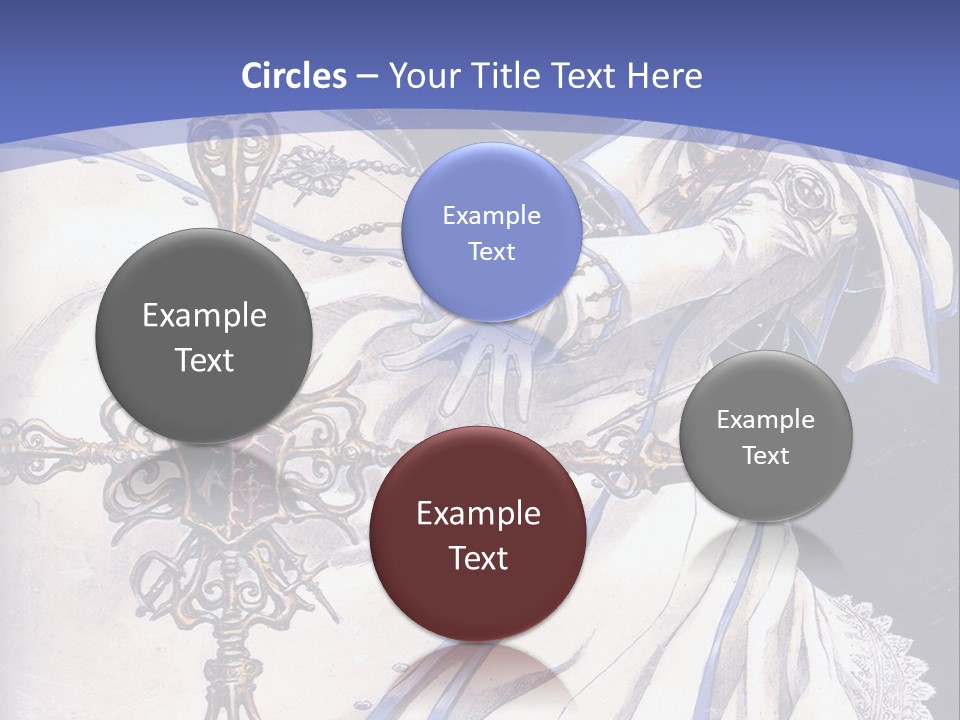 Circles – Your Title Text Here

Example Text

Example Text

Example Text

Example Text